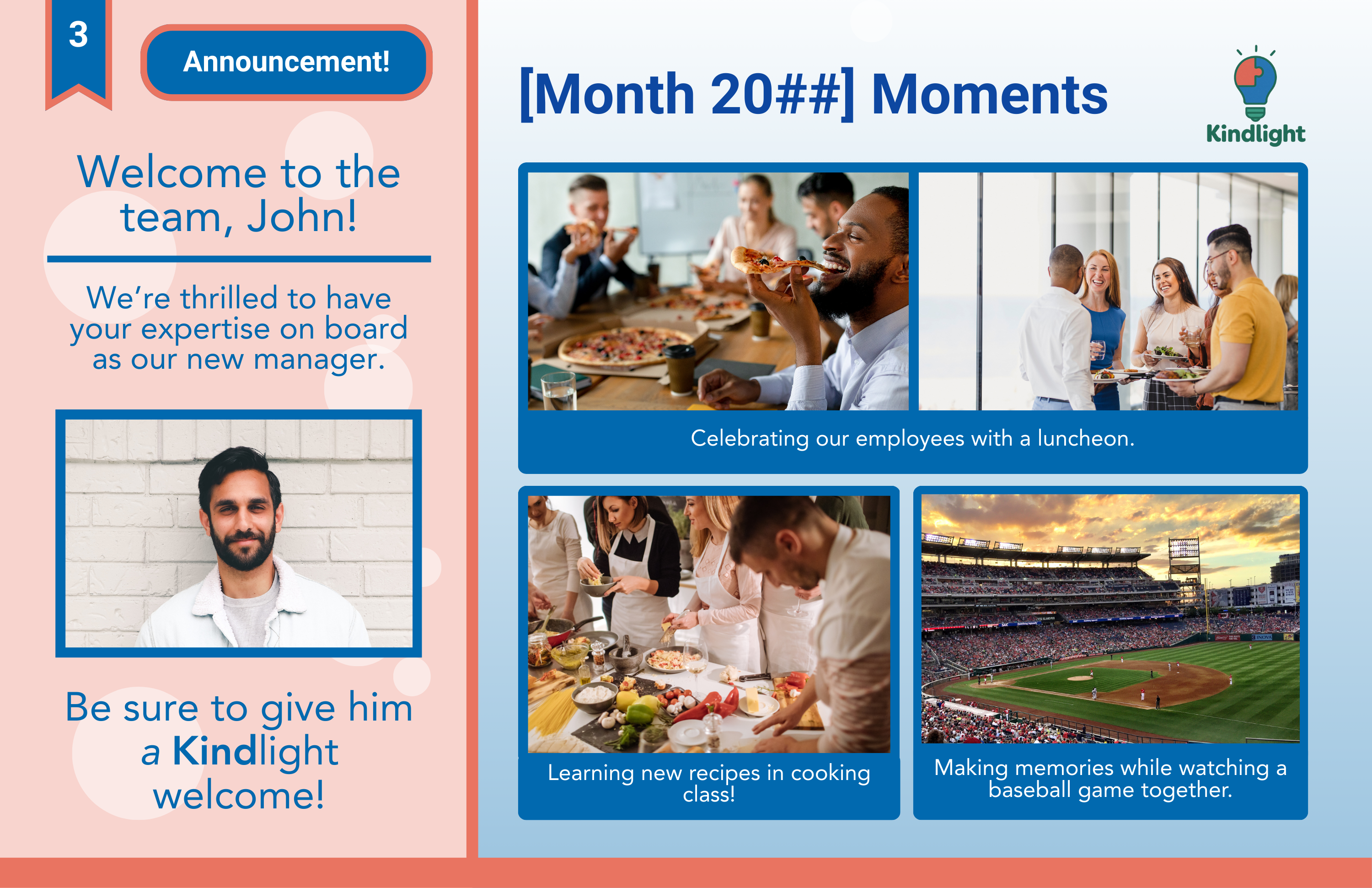 3

Announcement!

Welcome to the team, John!

We're thrilled to have your expertise on board as our new manager.

Be sure to give him a Kindlight welcome!

[Month 20##] Moments

Kindlight

Celebrating our employees with a luncheon.

Learning new recipes in cooking class!

Making memories while watching a baseball game together.